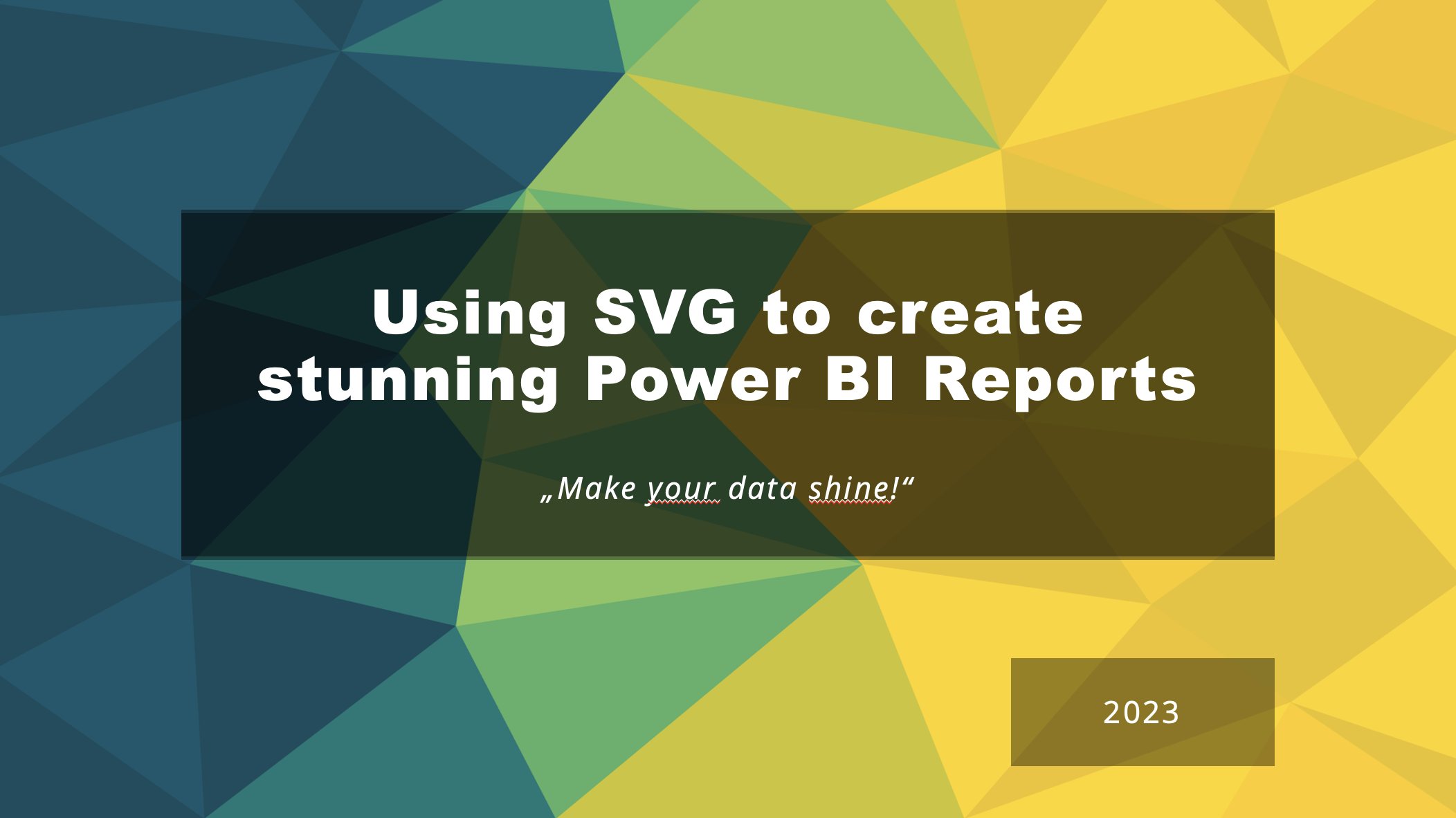 Using SVG to create stunning Power BI Reports

„Make your data shine!“

2023